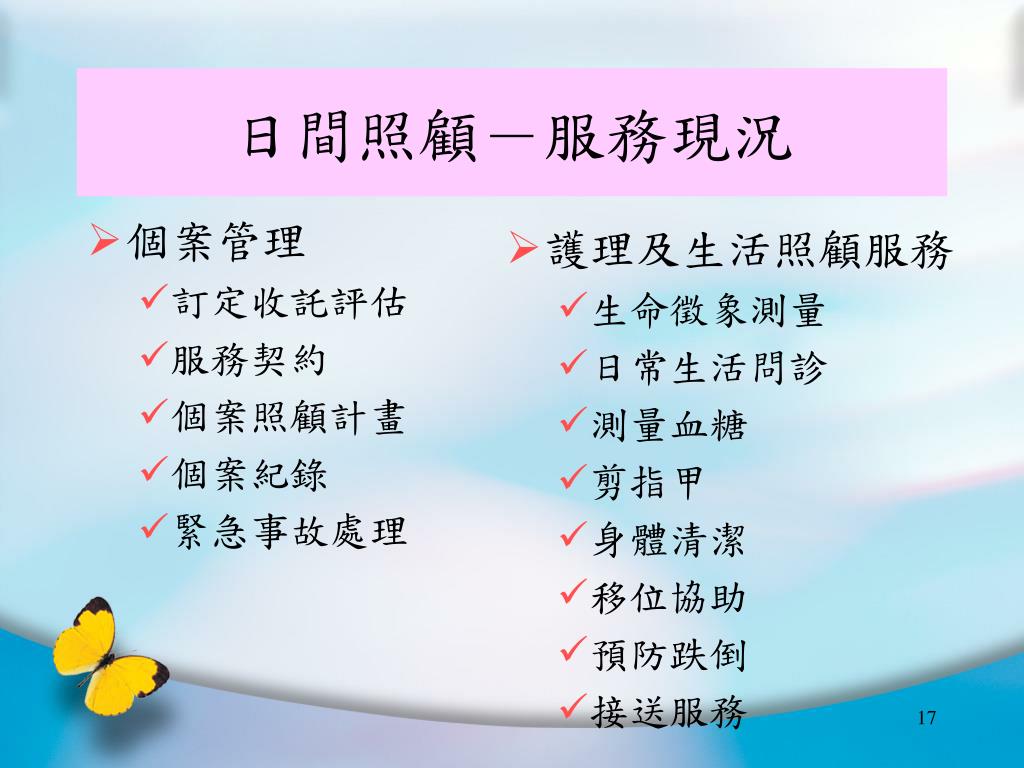 日間照顧—服務現況

➢個案管理
✓訂定收託評估
✓服務契約
✓個案照顧計畫
✓個案紀錄
✓緊急事故處理

➢護理及生活照顧服務
✓生命徵象測量
✓日常生活問診
✓測量血糖
✓剪指甲
✓身體清潔
✓移位協助
✓預防跌倒
✓接送服務

17